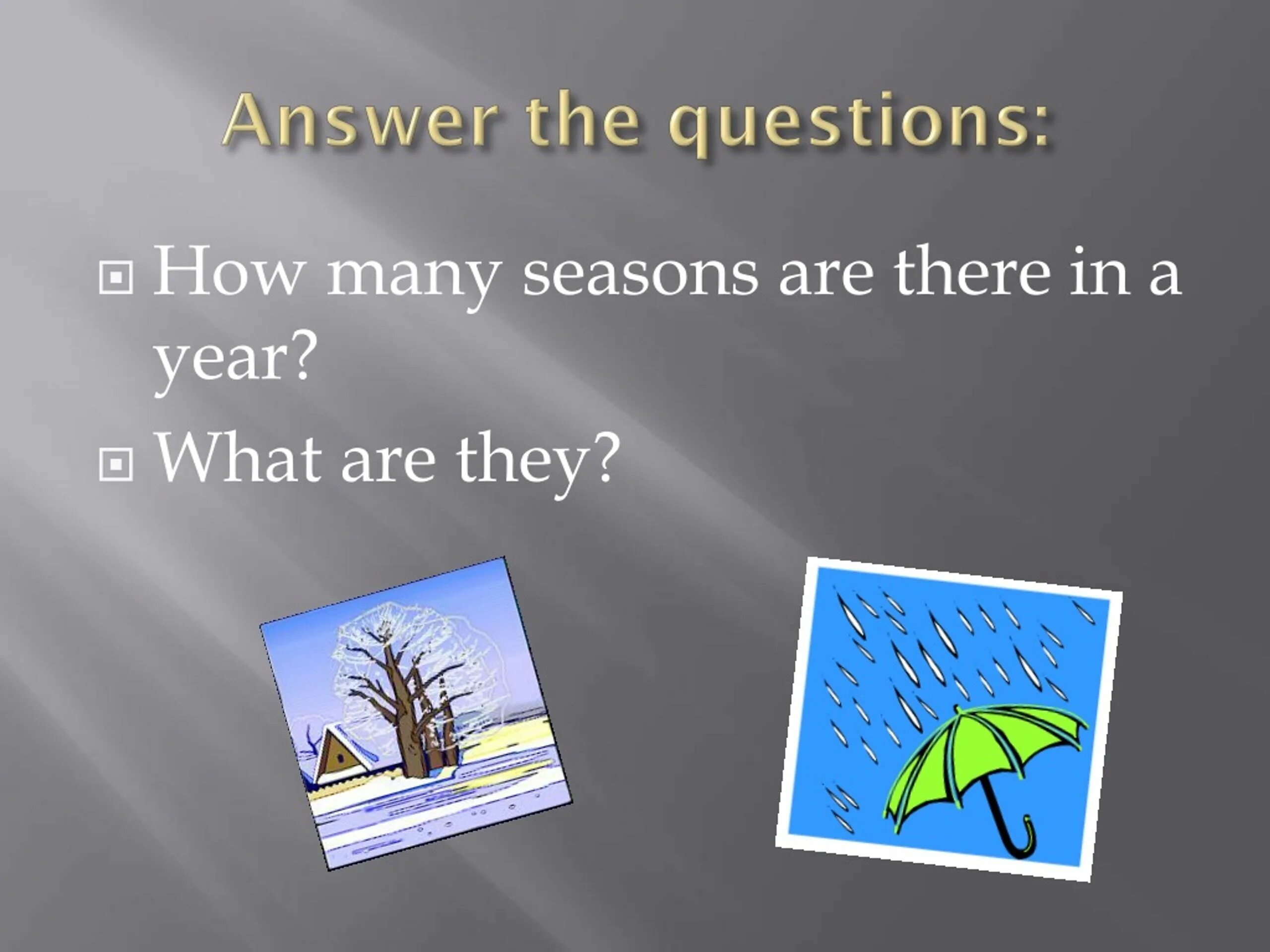 Answer the questions:

How many seasons are there in a year?

What are they?